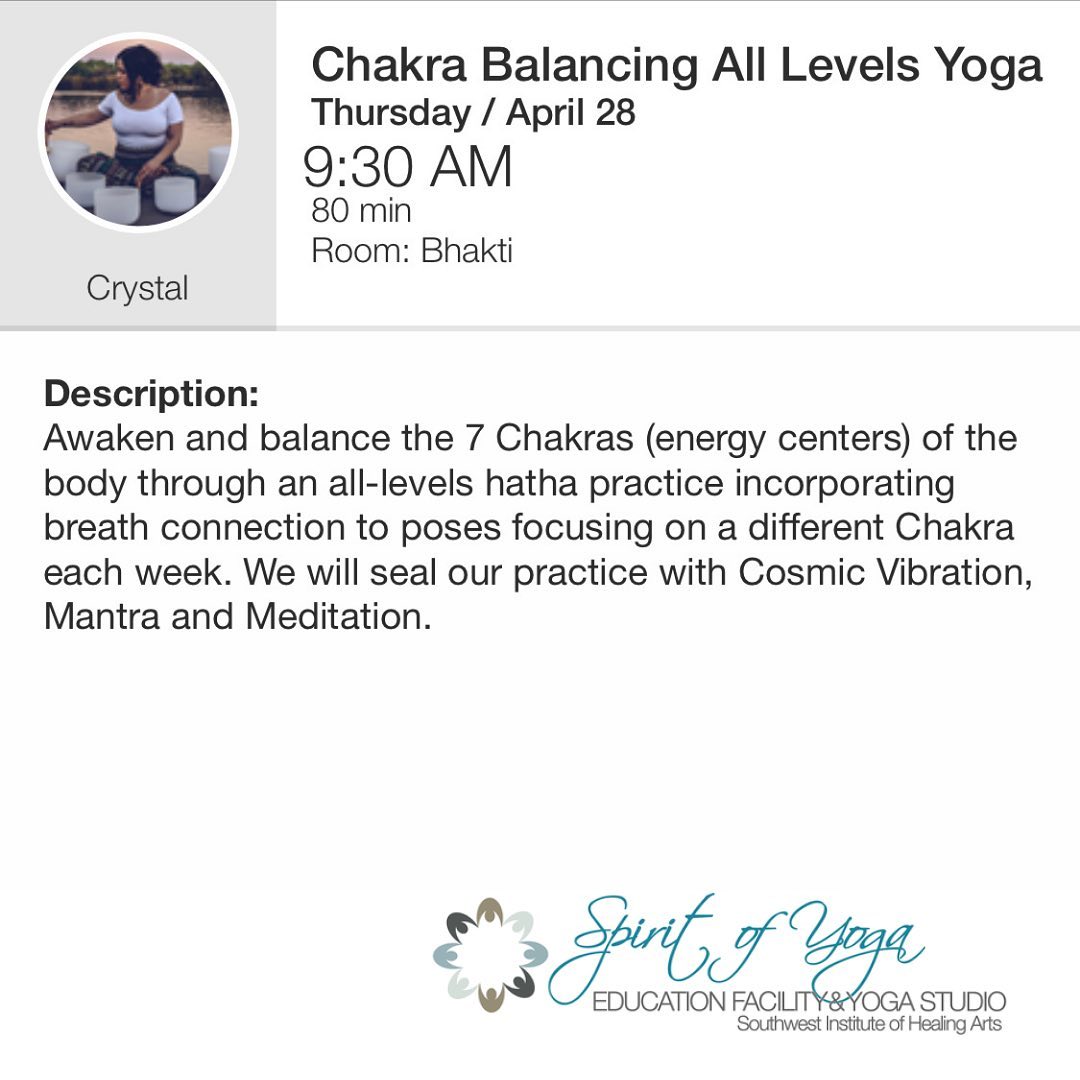 Crystal

Chakra Balancing All Levels Yoga
Thursday / April 28
9:30 AM
80 min
Room: Bhakti

Description:
Awaken and balance the 7 Chakras (energy centers) of the body through an all-levels hatha practice incorporating breath connection to poses focusing on a different Chakra each week. We will seal our practice with Cosmic Vibration, Mantra and Meditation.

Spirit of Yoga
EDUCATION FACILITY & YOGA STUDIO
Southwest Institute of Healing Arts